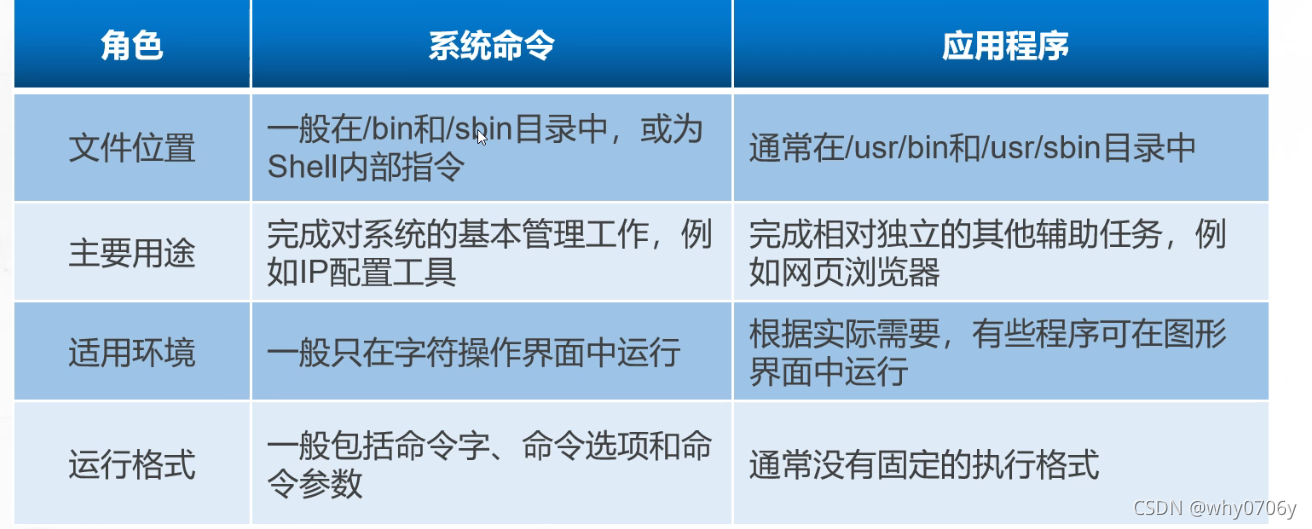 | 角色 | 系统命令 | 应用程序 |
|---|---|---|
| 文件位置 | 一般在/bin和/sbin目录中，或为Shell内部指令 | 通常在/usr/bin和/usr/sbin目录中 |
| 主要用途 | 完成对系统的基本管理工作，例如IP配置工具 | 完成相对独立的其他辅助任务，例如网页浏览器 |
| 适用环境 | 一般只在字符操作界面中运行 | 根据实际需要，有些程序可在图形界面中运行 |
| 运行格式 | 一般包括命令字、命令选项和命令参数 | 通常没有固定的执行格式 |

CSDN @why0706y